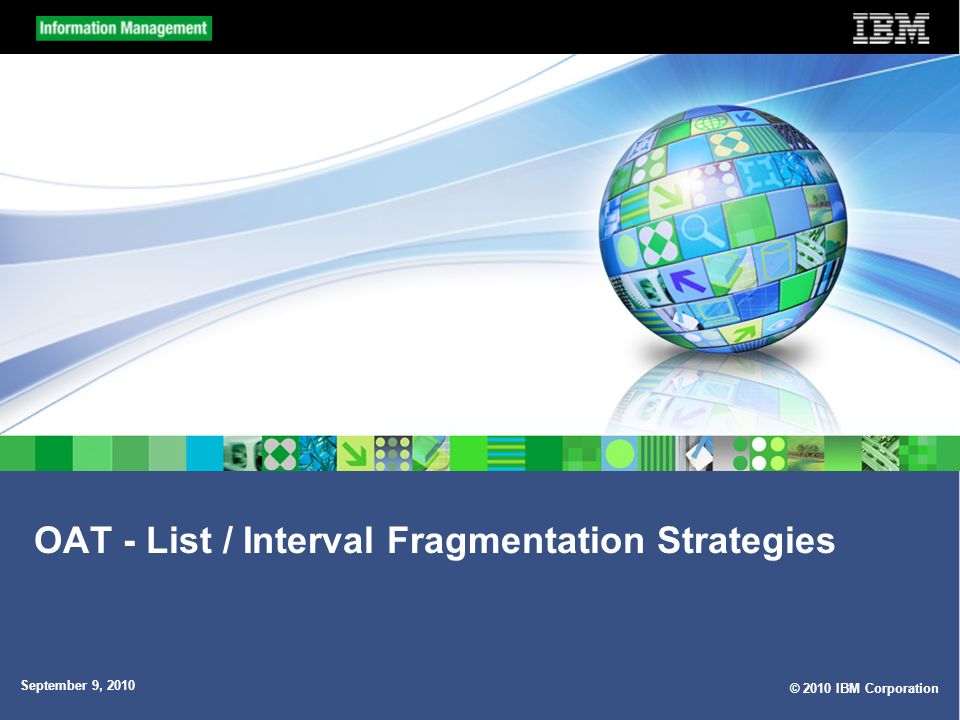 Information Management

IBM

OAT - List / Interval Fragmentation Strategies

September 9, 2010

© 2010 IBM Corporation